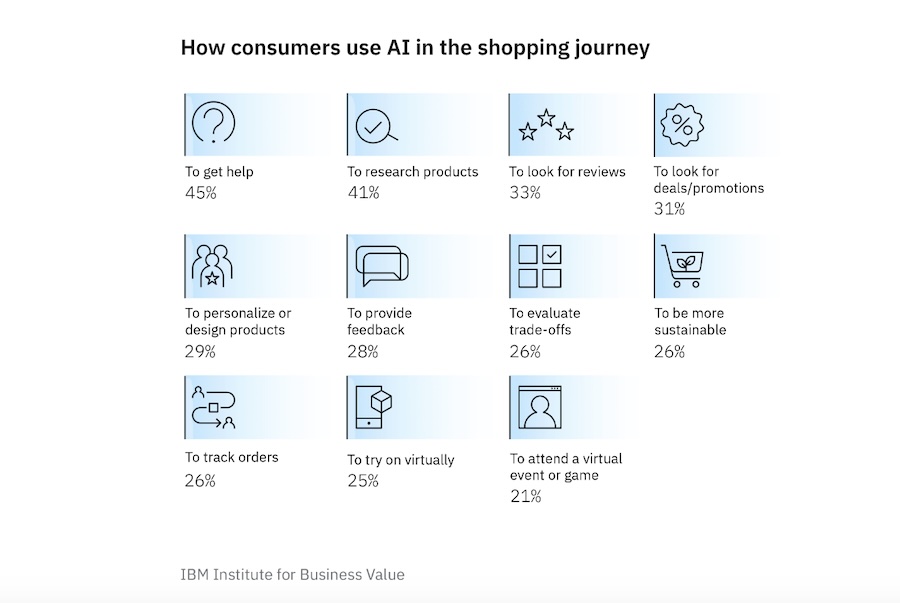 How consumers use AI in the shopping journey

To get help
45%

To research products
41%

To look for reviews
33%

To look for deals/promotions
31%

To personalize or design products
29%

To provide feedback
28%

To evaluate trade-offs
26%

To be more sustainable
26%

To track orders
26%

To try on virtually
25%

To attend a virtual event or game
21%

IBM Institute for Business Value